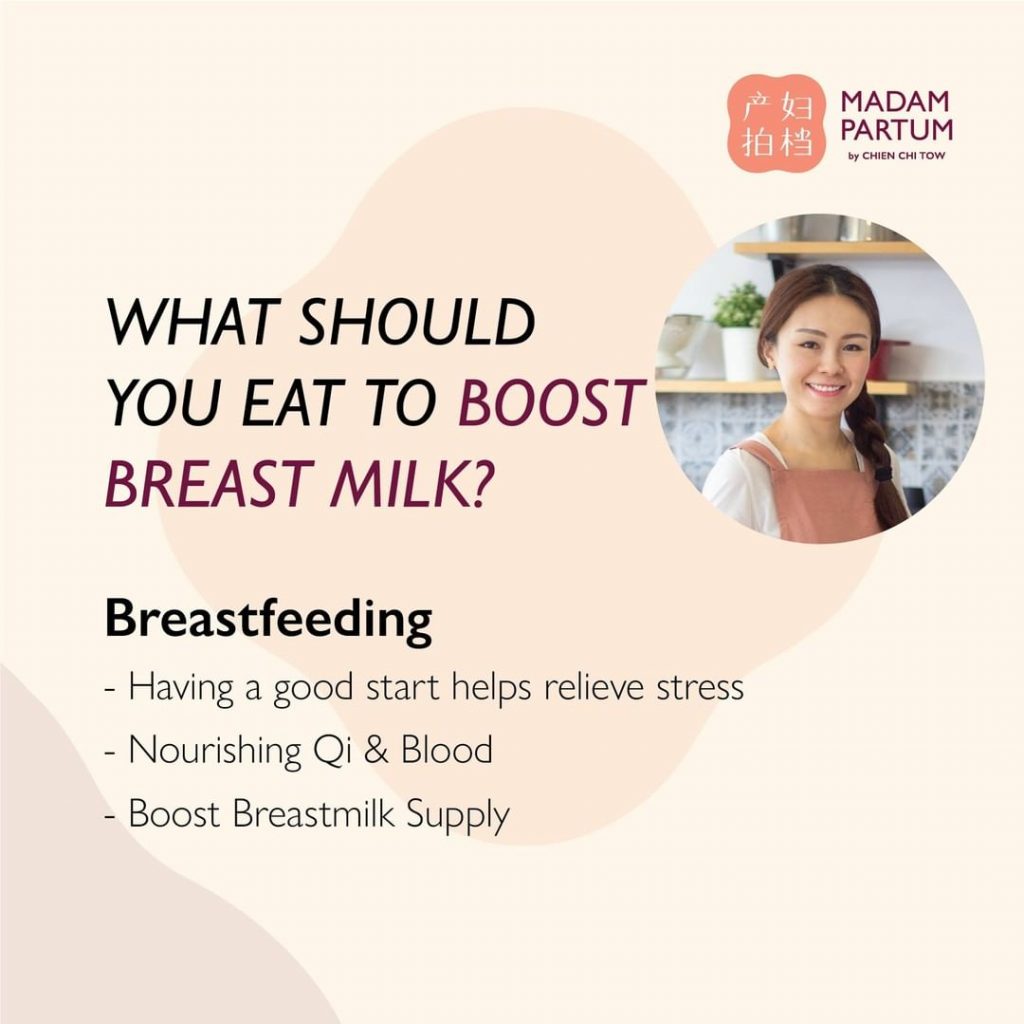 产妇
拍档
MADAM
PARTUM
by CHIEN CHI TOW

WHAT SHOULD YOU EAT TO BOOST BREAST MILK?

Breastfeeding

- Having a good start helps relieve stress
- Nourishing Qi & Blood
- Boost Breastmilk Supply